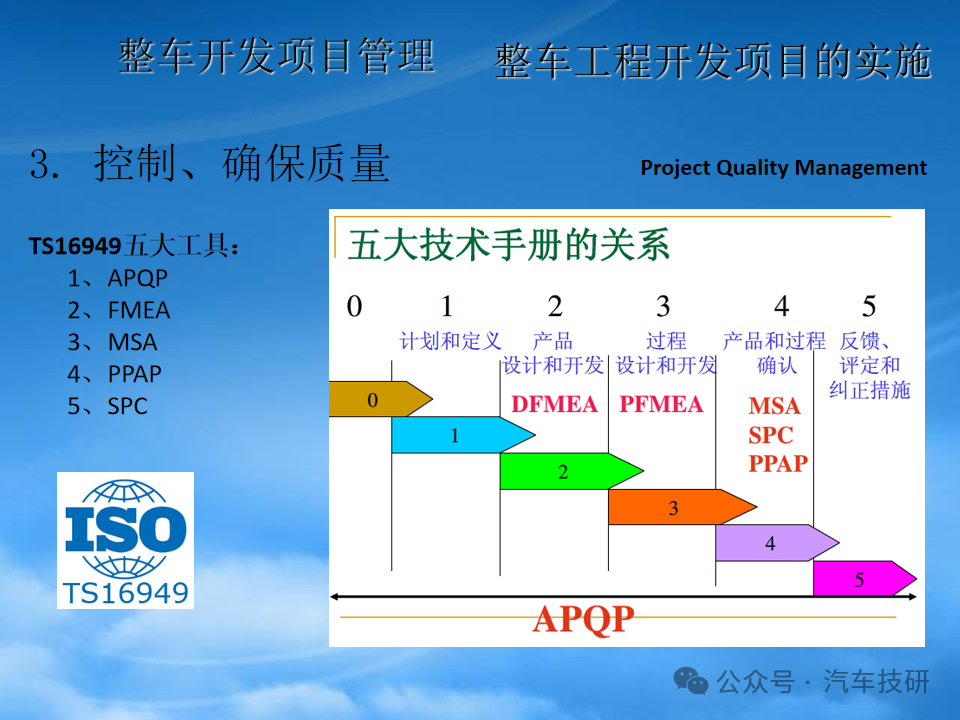 整车开发项目管理　整车工程开发项目的实施

3. 控制、确保质量

Project Quality Management

TS16949五大工具：
1、APQP
2、FMEA
3、MSA
4、PPAP
5、SPC

ISO
TS16949

五大技术手册的关系

0　1　2　3　4　5

计划和定义　产品设计和开发　过程设计和开发　产品和过程确认　反馈、评定和纠正措施

DFMEA　PFMEA　MSA SPC PPAP

0
1
2
3
4
5

APQP

公众号 · 汽车技研